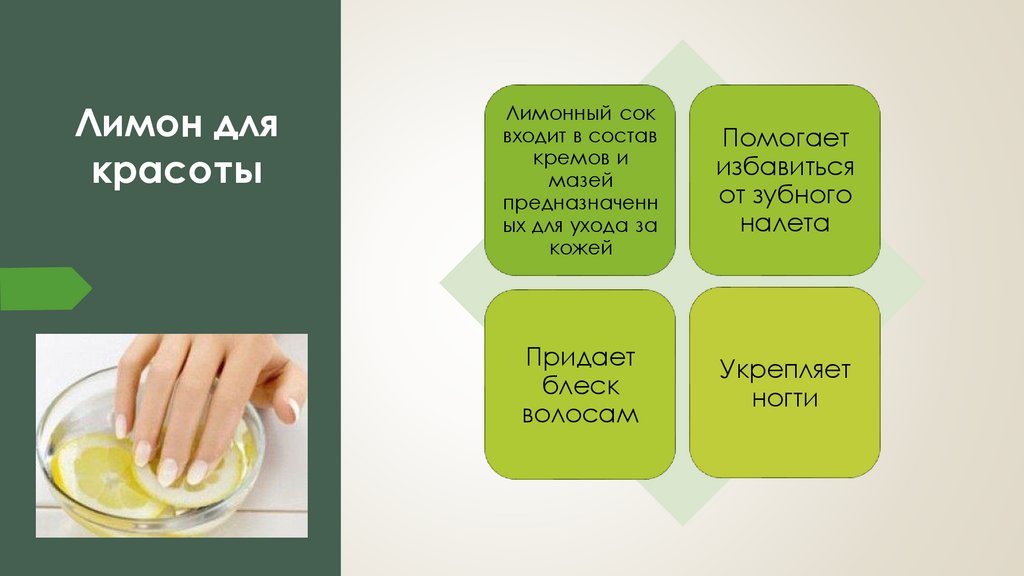 Лимон для красоты

Лимонный сок входит в состав кремов и мазей предназначенных для ухода за кожей

Помогает избавиться от зубного налета

Придает блеск волосам

Укрепляет ногти